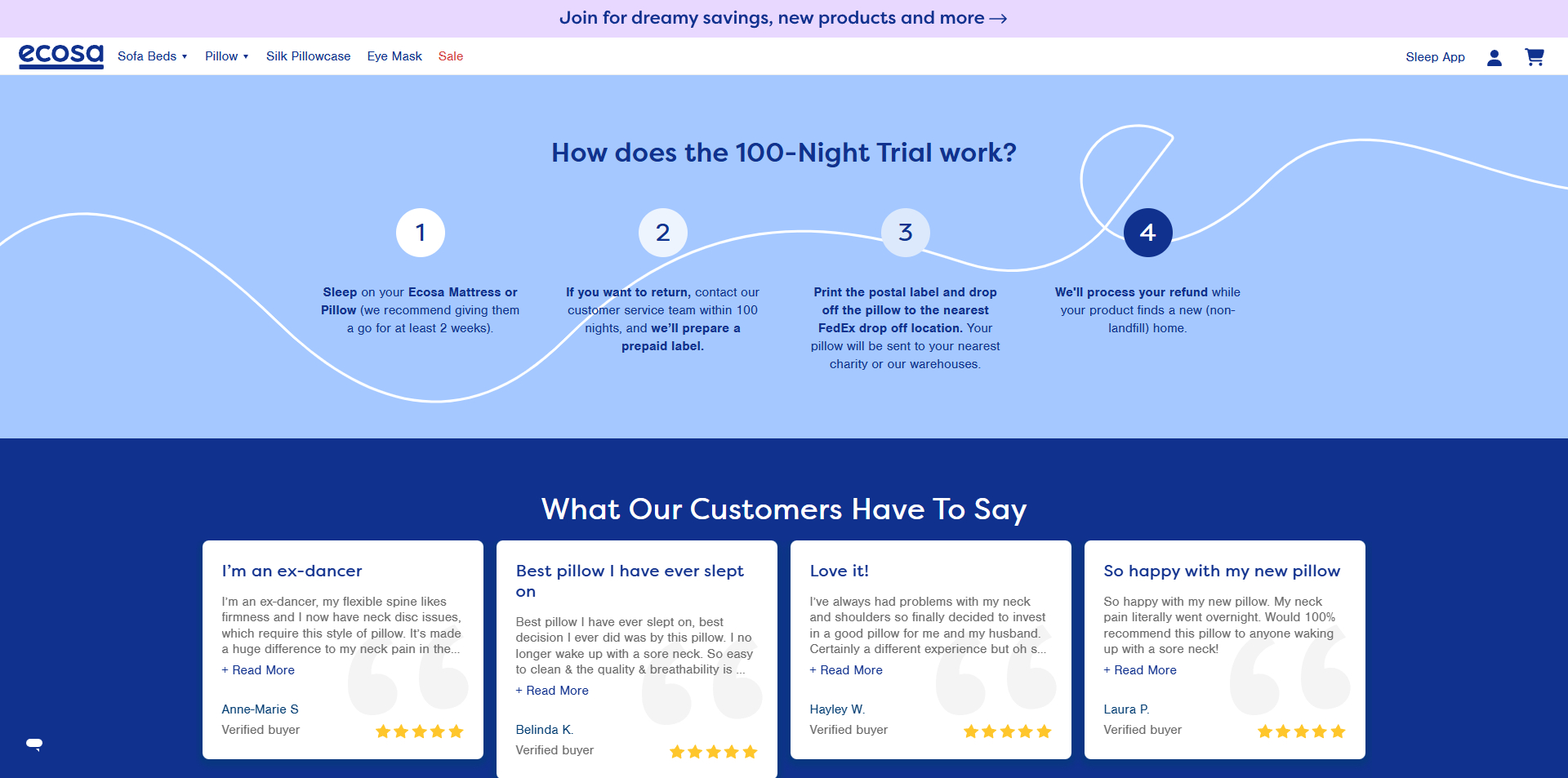 Join for dreamy savings, new products and more →

ecosa Sofa Beds ▾ Pillow ▾ Silk Pillowcase Eye Mask Sale Sleep App

How does the 100-Night Trial work?

1

Sleep on your Ecosa Mattress or Pillow (we recommend giving them a go for at least 2 weeks).

2

If you want to return, contact our customer service team within 100 nights, and we'll prepare a prepaid label.

3

Print the postal label and drop off the pillow to the nearest FedEx drop off location. Your pillow will be sent to your nearest charity or our warehouses.

4

We'll process your refund while your product finds a new (non-landfill) home.

What Our Customers Have To Say

I'm an ex-dancer

I'm an ex-dancer, my flexible spine likes firmness and I now have neck disc issues, which require this style of pillow. It's made a huge difference to my neck pain in the...

+ Read More

Anne-Marie S
Verified buyer

Best pillow I have ever slept on

Best pillow I have ever slept on, best decision I ever did was by this pillow. I no longer wake up with a sore neck. So easy to clean & the quality & breathability is ...

+ Read More

Belinda K.
Verified buyer

Love it!

I've always had problems with my neck and shoulders so finally decided to invest in a good pillow for me and my husband. Certainly a different experience but oh s...

+ Read More

Hayley W.
Verified buyer

So happy with my new pillow

So happy with my new pillow. My neck pain literally went overnight. Would 100% recommend this pillow to anyone waking up with a sore neck!

+ Read More

Laura P.
Verified buyer